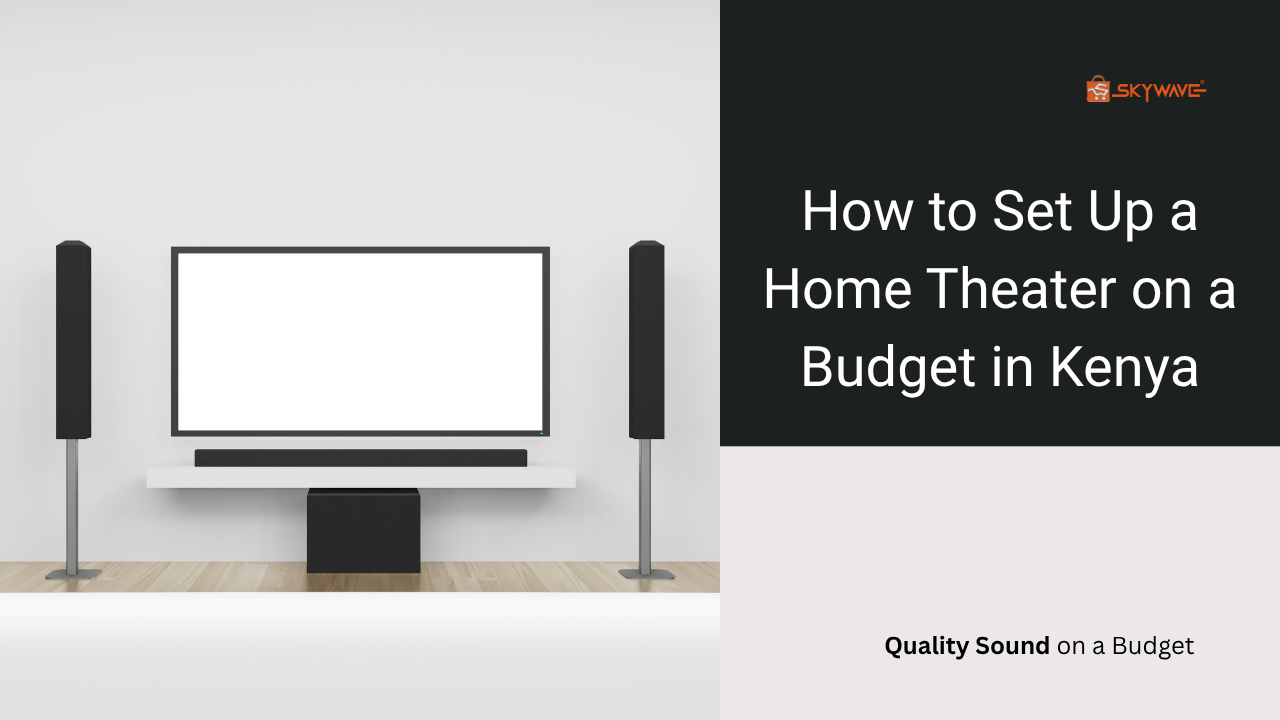 SKYWAVE

How to Set Up a Home Theater on a Budget in Kenya

Quality Sound on a Budget